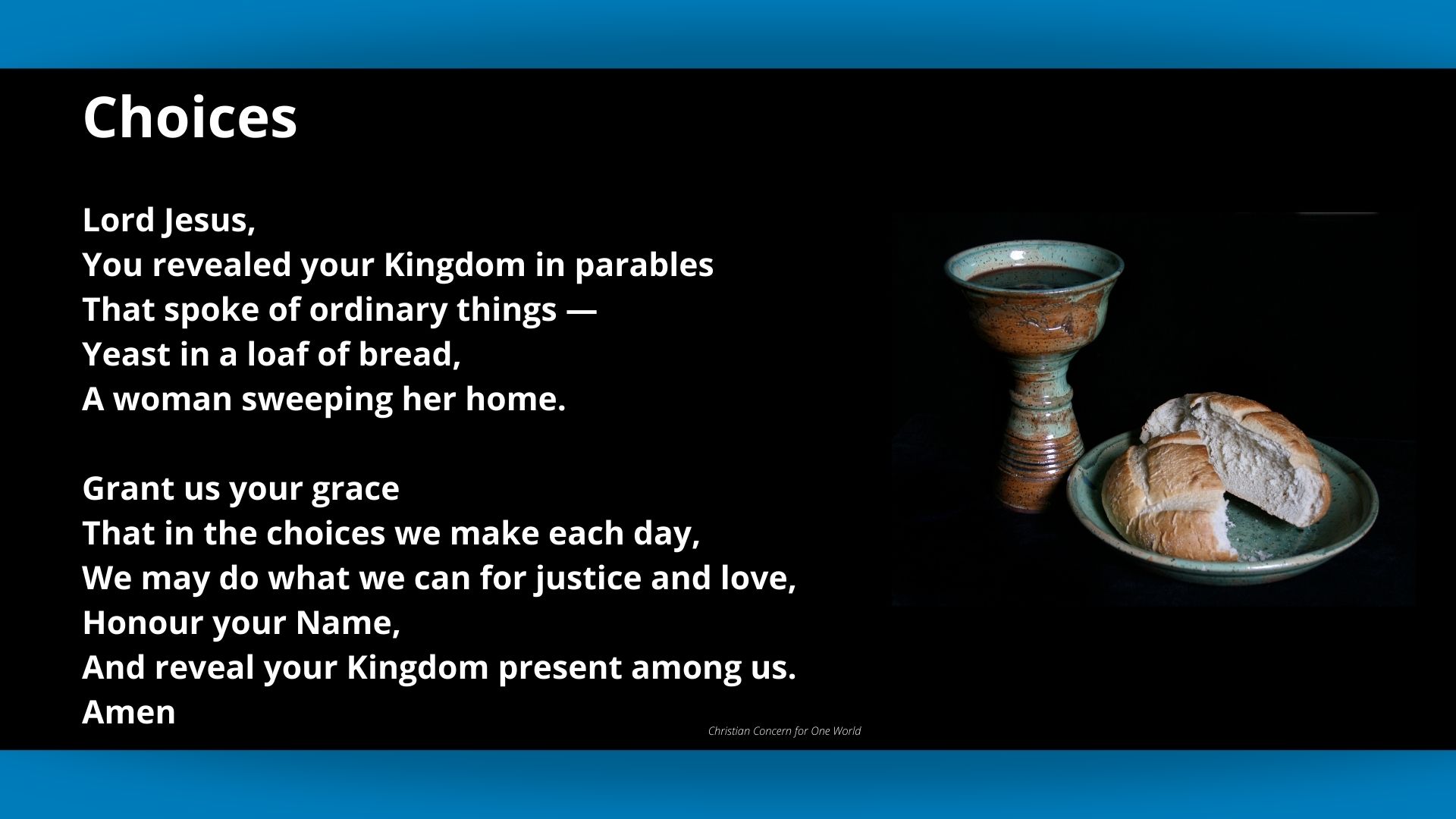 Choices

Lord Jesus,
You revealed your Kingdom in parables
That spoke of ordinary things —
Yeast in a loaf of bread,
A woman sweeping her home.

Grant us your grace
That in the choices we make each day,
We may do what we can for justice and love,
Honour your Name,
And reveal your Kingdom present among us.
Amen

Christian Concern for One World